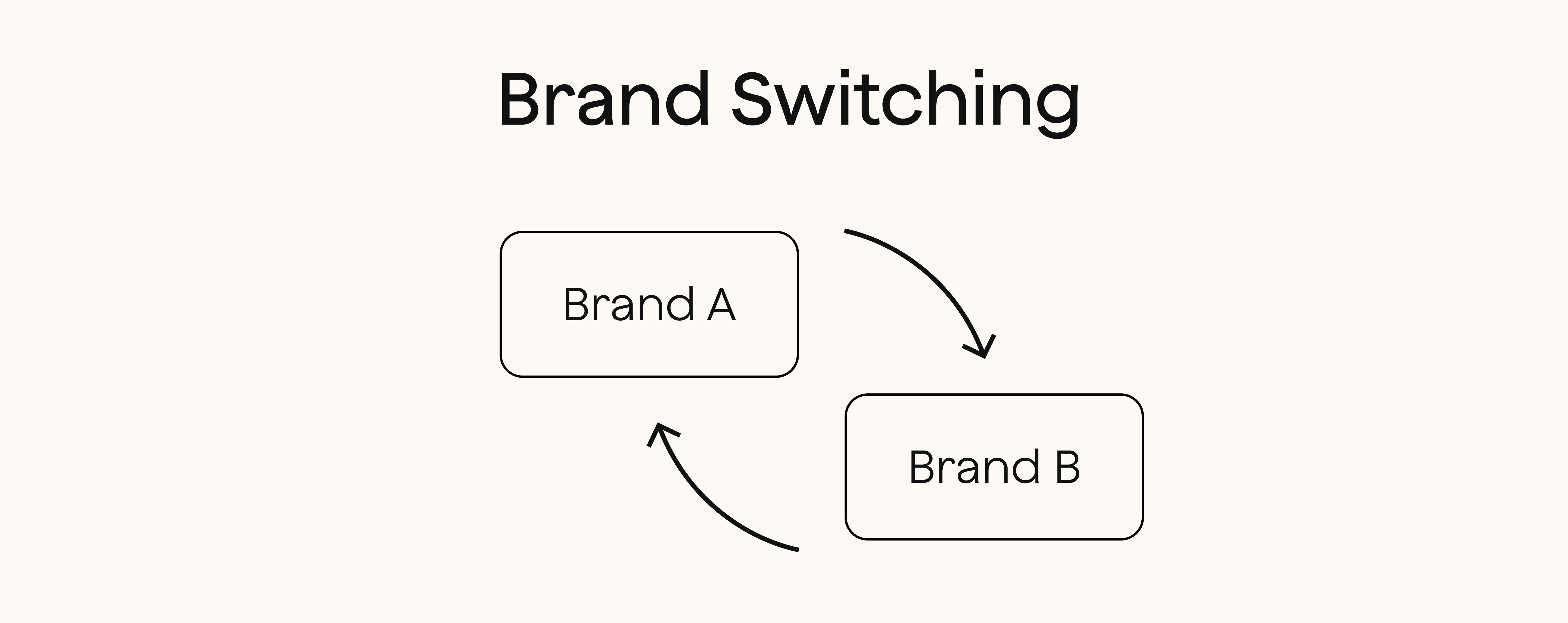 Brand Switching

Brand A

Brand B